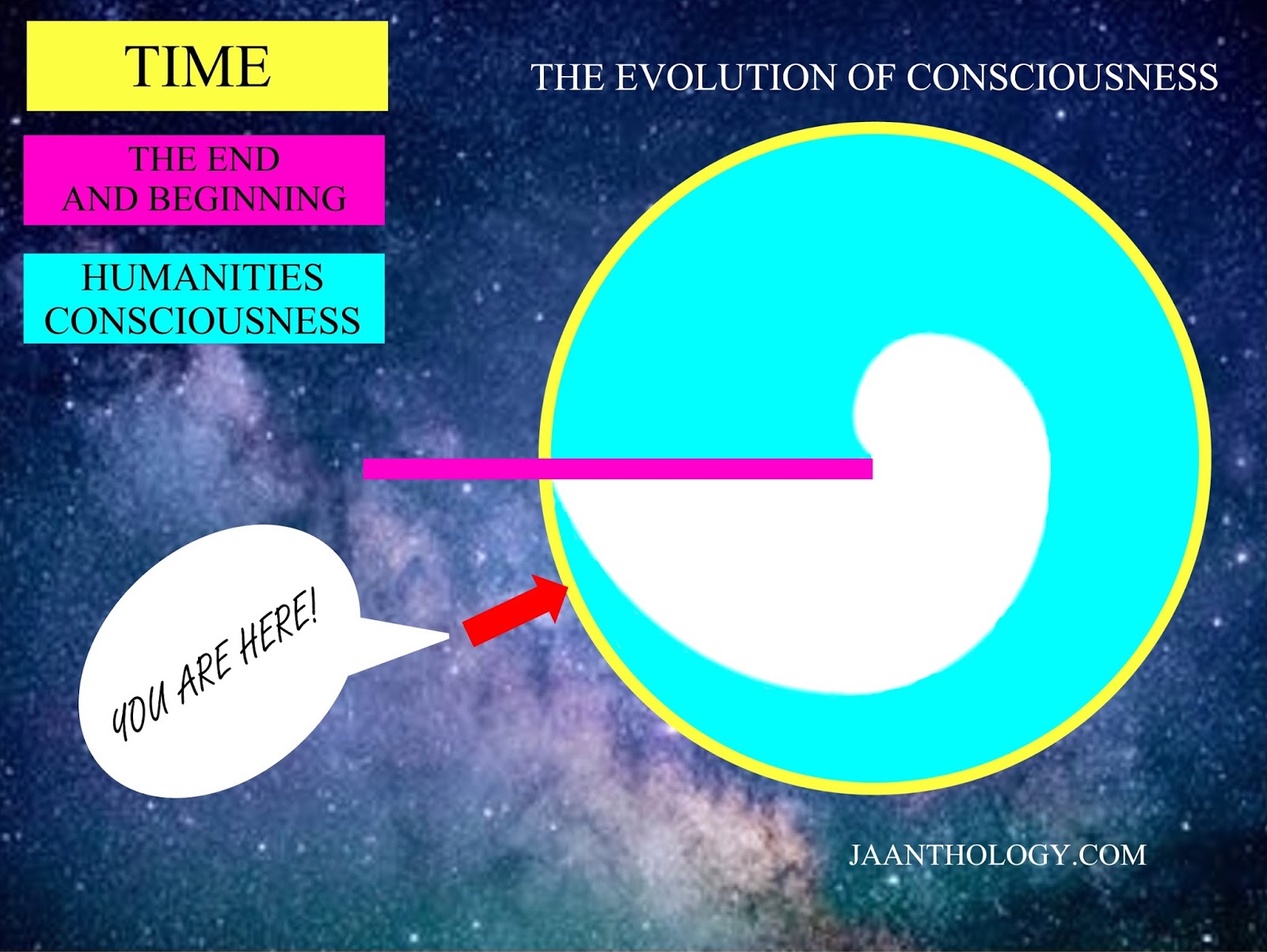 TIME

THE END AND BEGINNING

HUMANITIES CONSCIOUSNESS

THE EVOLUTION OF CONSCIOUSNESS

YOU ARE HERE!

JAANTHOLOGY.COM